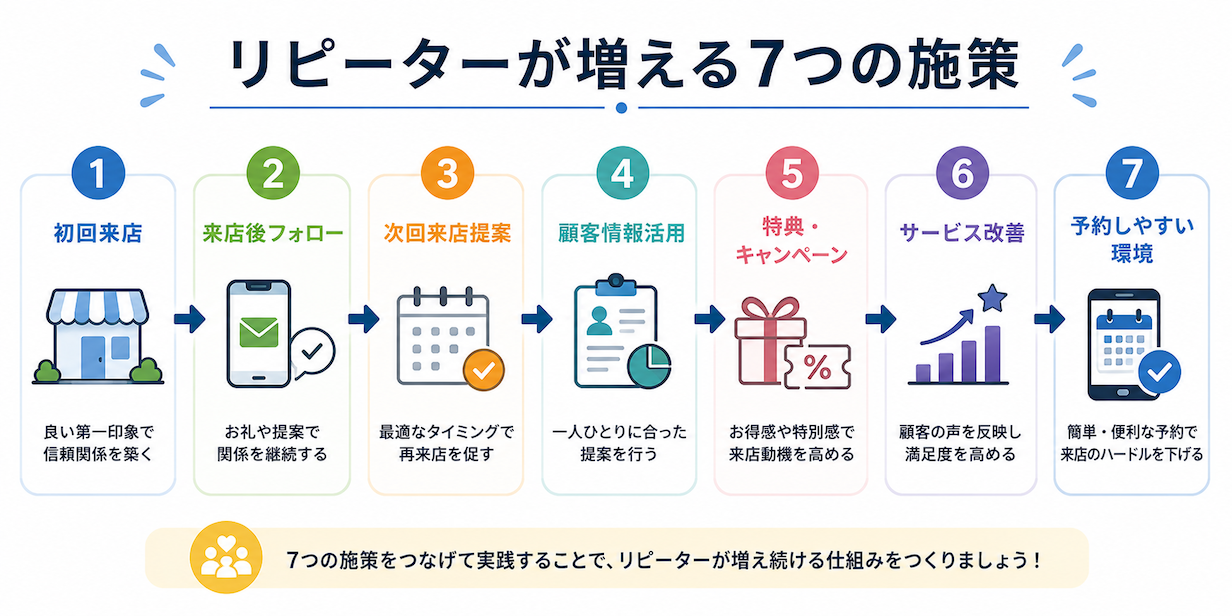 リピーターが増える7つの施策

1
初回来店
良い第一印象で信頼関係を築く

2
来店後フォロー
お礼や提案で関係を継続する

3
次回来店提案
最適なタイミングで再来店を促す

4
顧客情報活用
一人ひとりに合った提案を行う

5
特典・キャンペーン
%
お得感や特別感で来店動機を高める

6
サービス改善
顧客の声を反映し満足度を高める

7
予約しやすい環境
簡単・便利な予約で来店のハードルを下げる

7つの施策をつなげて実践することで、リピーターが増え続ける仕組みをつくりましょう！